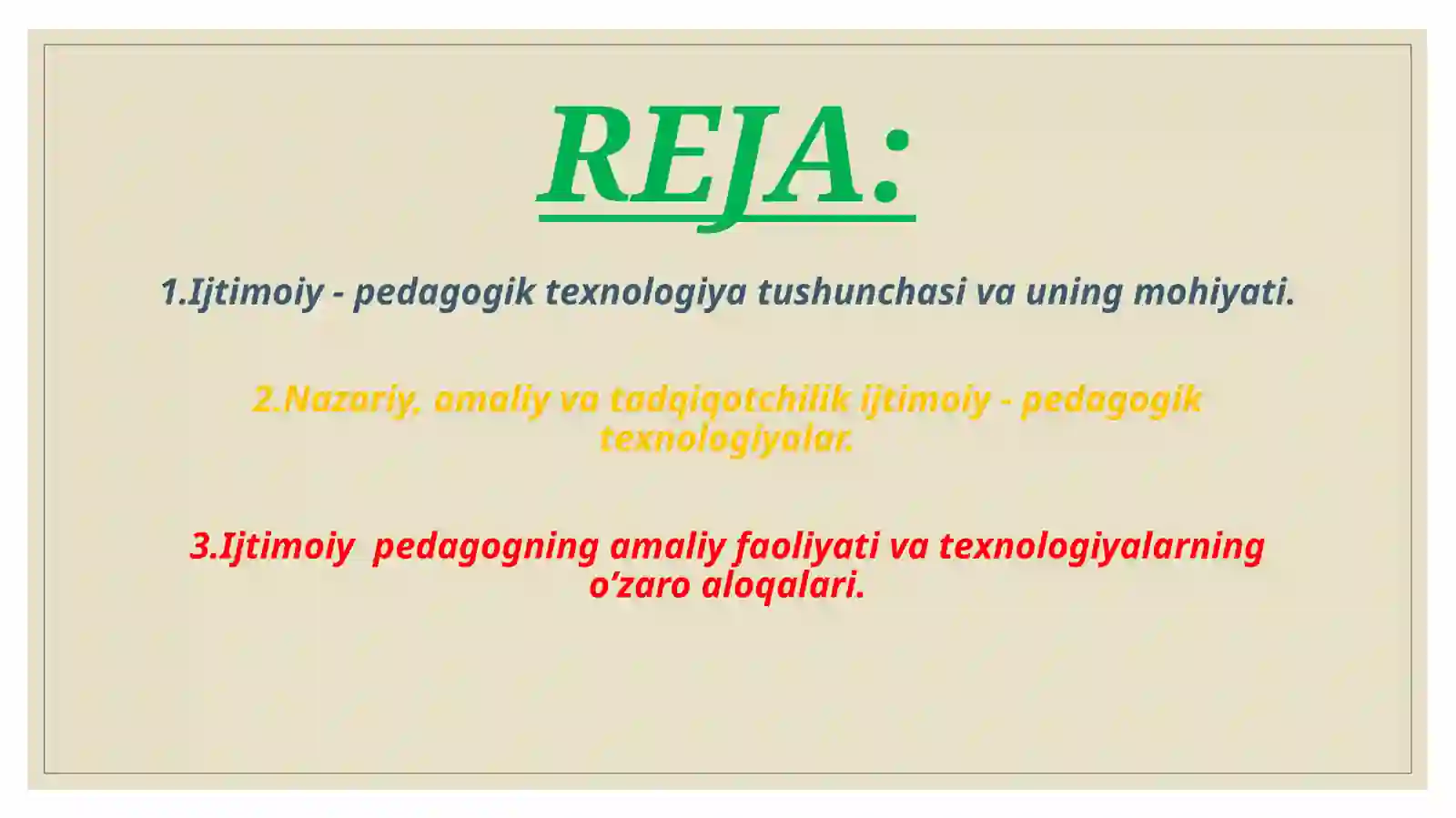 REJA:

1.Ijtimoiy - pedagogik texnologiya tushunchasi va uning mohiyati.

2.Nazariy, amaliy va tadqiqotchilik ijtimoiy - pedagogik texnologiyalar.

3.Ijtimoiy  pedagogning amaliy faoliyati va texnologiyalarning o’zaro aloqalari.